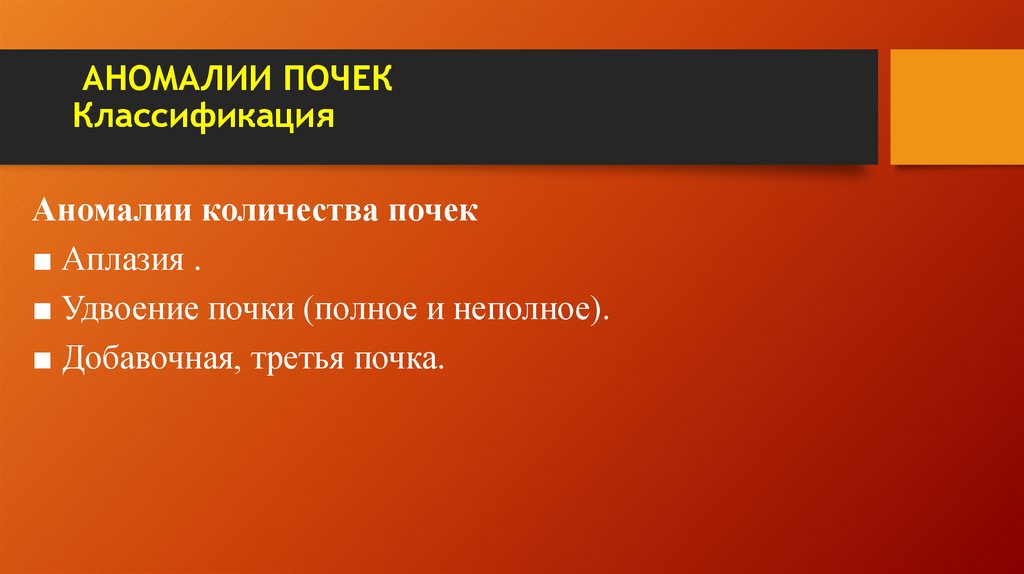 АНОМАЛИИ ПОЧЕК
Классификация

Аномалии количества почек

■ Аплазия .

■ Удвоение почки (полное и неполное).

■ Добавочная, третья почка.